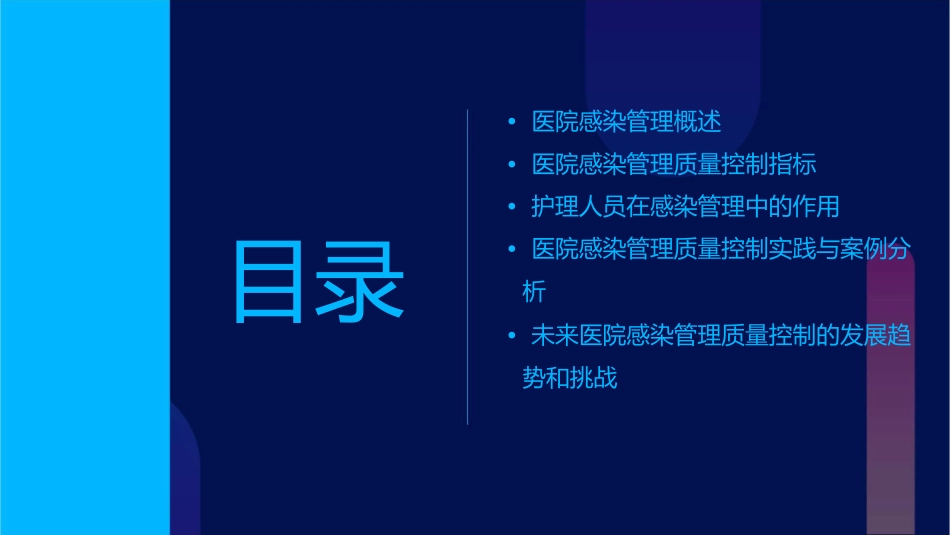 目录

• 医院感染管理概述
• 医院感染管理质量控制指标
• 护理人员在感染管理中的作用
• 医院感染管理质量控制实践与案例分析
• 未来医院感染管理质量控制的发展趋势和挑战